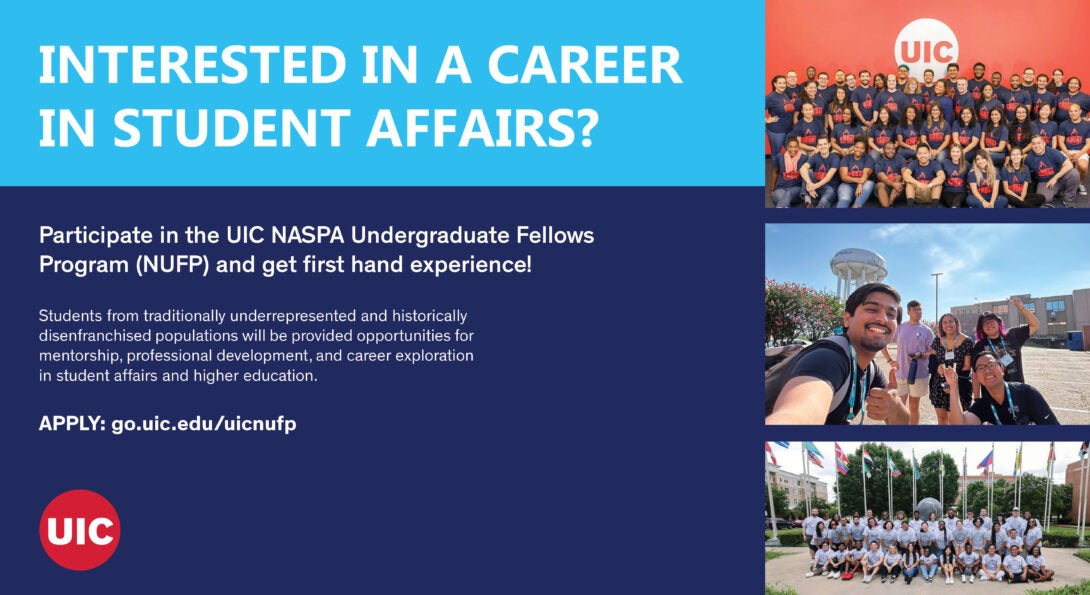 INTERESTED IN A CAREER IN STUDENT AFFAIRS?

Participate in the UIC NASPA Undergraduate Fellows Program (NUFP) and get first hand experience!

Students from traditionally underrepresented and historically disenfranchised populations will be provided opportunities for mentorship, professional development, and career exploration in student affairs and higher education.

APPLY: go.uic.edu/uicnufp

UIC

UIC